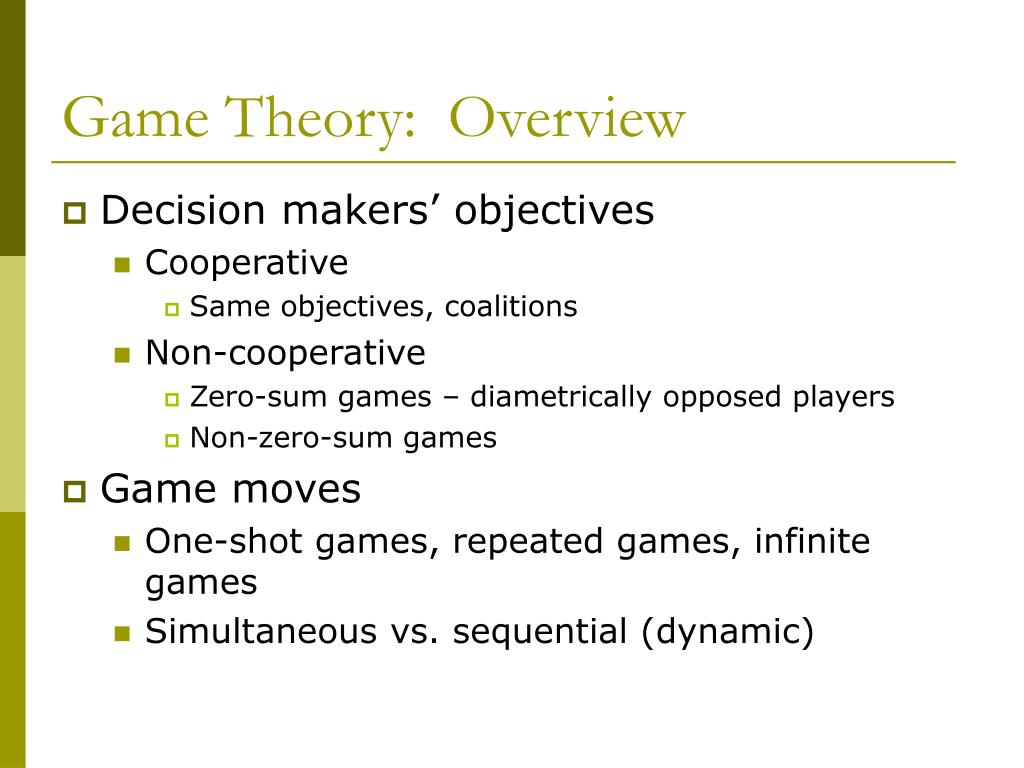 Game Theory: Overview

Decision makers' objectives

Cooperative

Same objectives, coalitions

Non-cooperative

Zero-sum games – diametrically opposed players

Non-zero-sum games

Game moves

One-shot games, repeated games, infinite games

Simultaneous vs. sequential (dynamic)